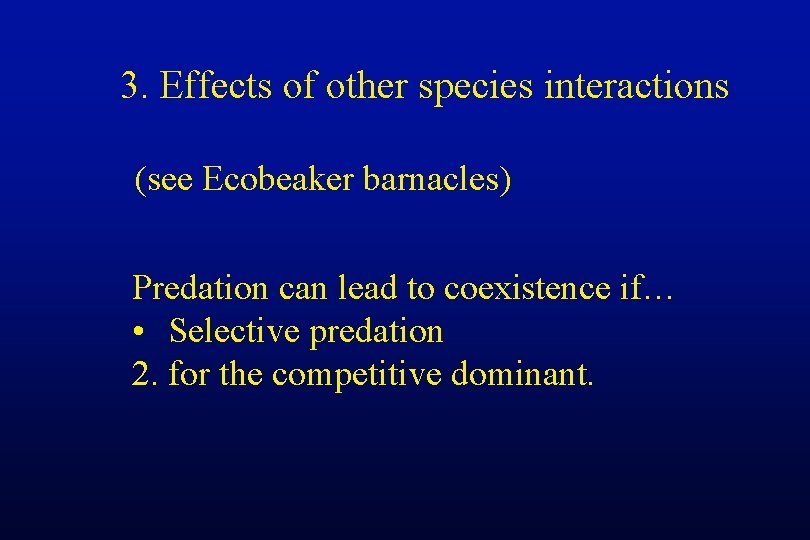 3. Effects of other species interactions

(see Ecobeaker barnacles)

Predation can lead to coexistence if…
• Selective predation
2. for the competitive dominant.